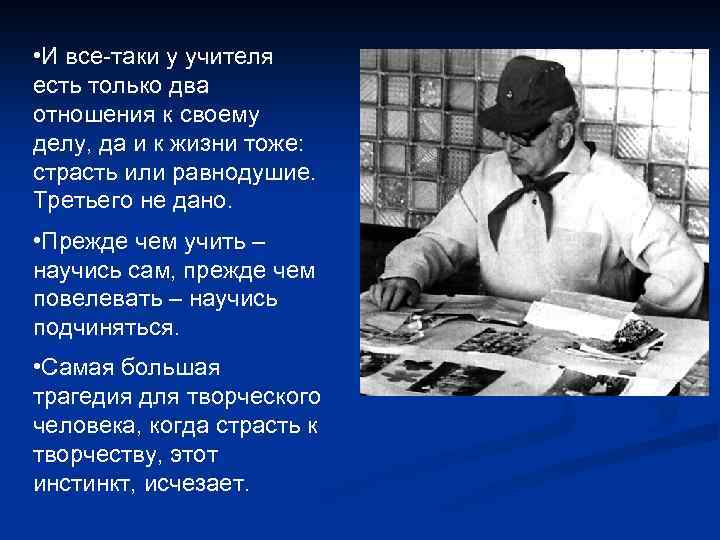 •И все-таки у учителя есть только два отношения к своему делу, да и к жизни тоже: страсть или равнодушие. Третьего не дано.

•Прежде чем учить – научись сам, прежде чем повелевать – научись подчиняться.

•Самая большая трагедия для творческого человека, когда страсть к творчеству, этот инстинкт, исчезает.